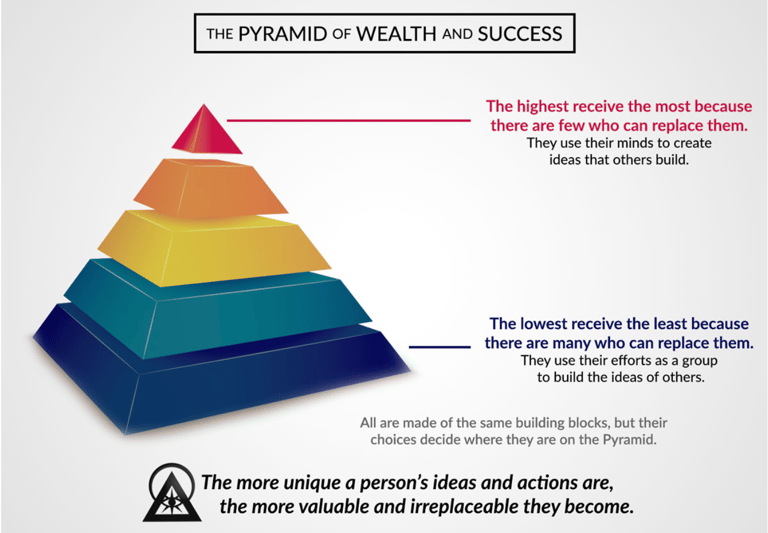 THE PYRAMID OF WEALTH AND SUCCESS

The highest receive the most because there are few who can replace them.
They use their minds to create ideas that others build.

The lowest receive the least because there are many who can replace them.
They use their efforts as a group to build the ideas of others.

All are made of the same building blocks, but their choices decide where they are on the Pyramid.

The more unique a person's ideas and actions are, the more valuable and irreplaceable they become.